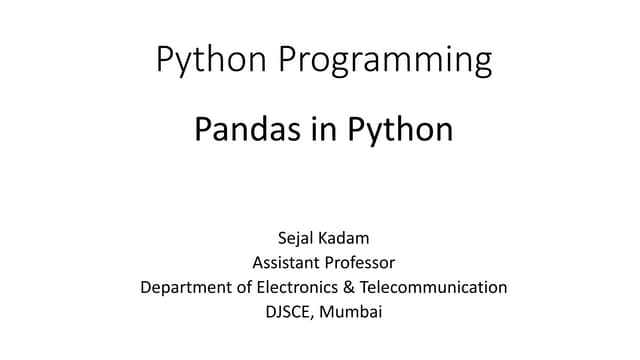 Python Programming

Pandas in Python

Sejal Kadam
Assistant Professor
Department of Electronics & Telecommunication
DJSCE, Mumbai